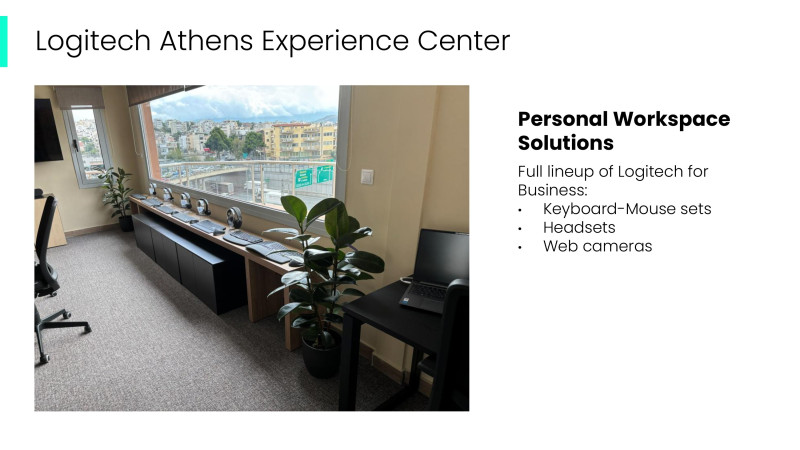 Logitech Athens Experience Center

Personal Workspace Solutions

Full lineup of Logitech for Business:
• Keyboard-Mouse sets
• Headsets
• Web cameras